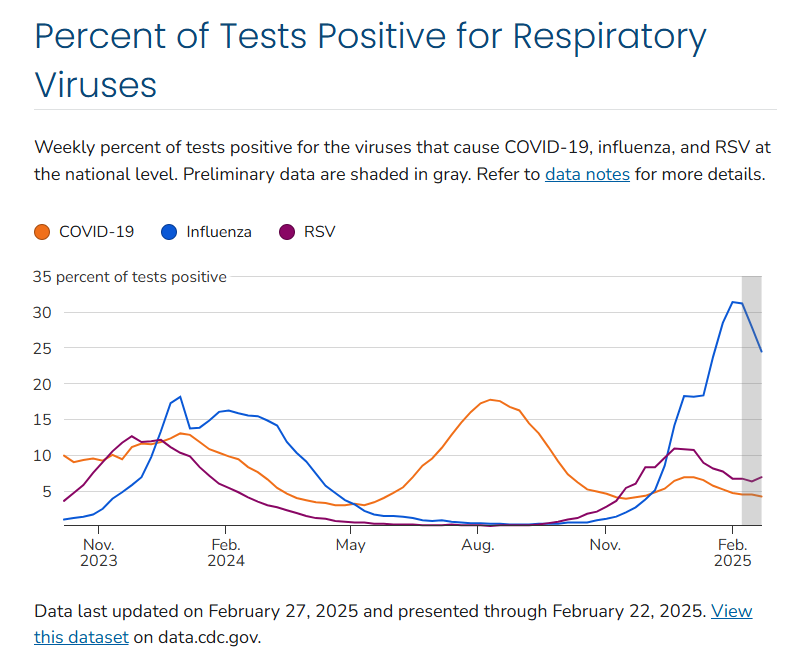 Percent of Tests Positive for Respiratory Viruses

Weekly percent of tests positive for the viruses that cause COVID-19, influenza, and RSV at the national level. Preliminary data are shaded in gray. Refer to data notes for more details.

COVID-19 Influenza RSV

35 percent of tests positive
30
25
20
15
10
5

Nov. 2023
Feb. 2024
May
Aug.
Nov.
Feb. 2025

Data last updated on February 27, 2025 and presented through February 22, 2025. View this dataset on data.cdc.gov.